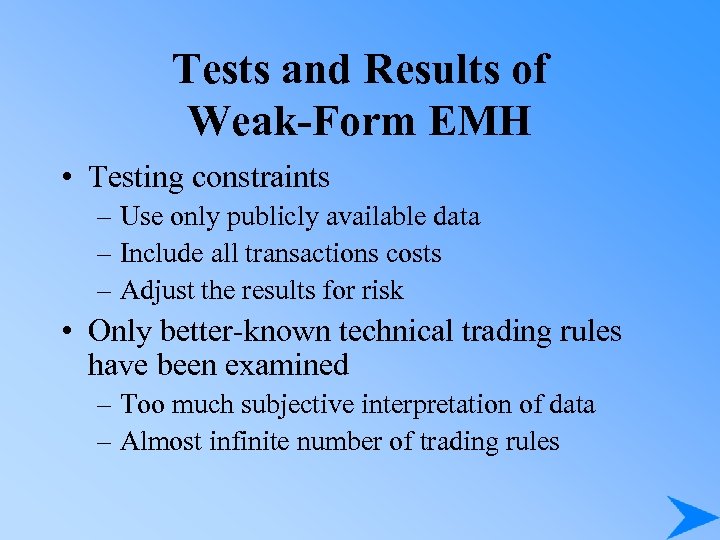 Tests and Results of Weak-Form EMH

• Testing constraints
– Use only publicly available data
– Include all transactions costs
– Adjust the results for risk

• Only better-known technical trading rules have been examined
– Too much subjective interpretation of data
– Almost infinite number of trading rules